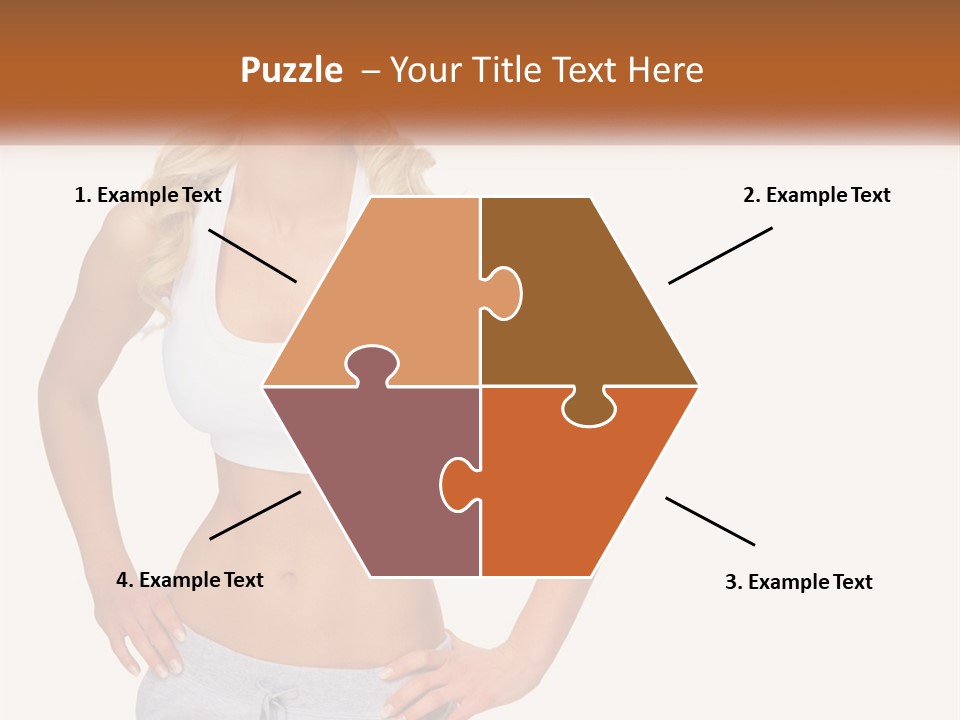 Puzzle – Your Title Text Here

1. Example Text

2. Example Text

4. Example Text

3. Example Text